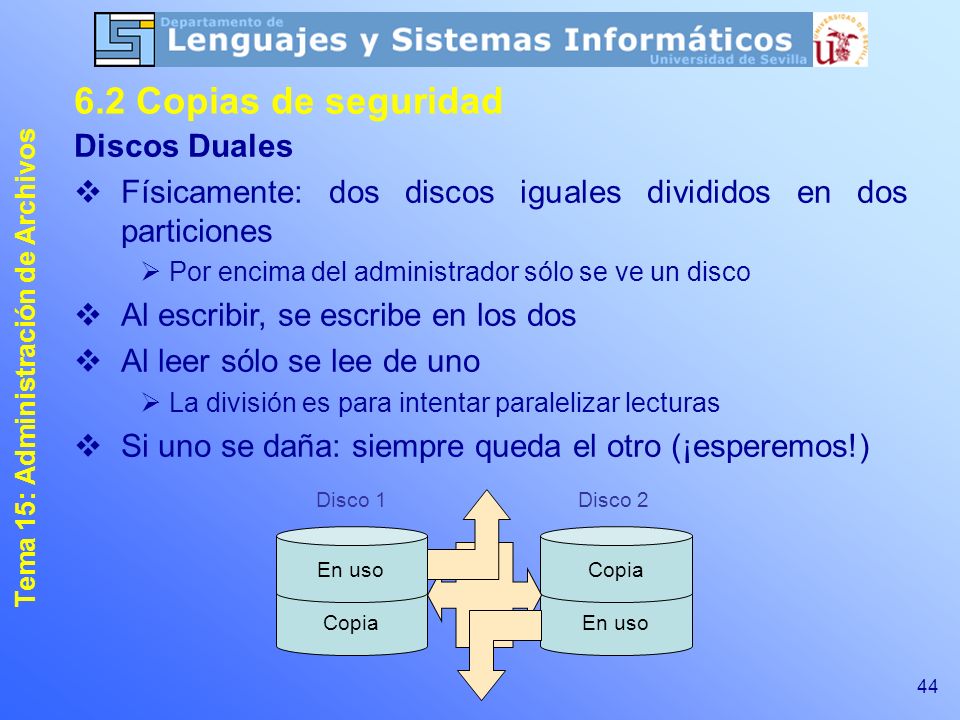 Departamento de
Lenguajes y Sistemas Informáticos
Universidad de Sevilla

Tema 15: Administración de Archivos

6.2 Copias de seguridad

Discos Duales

❖ Físicamente: dos discos iguales divididos en dos particiones

➢ Por encima del administrador sólo se ve un disco

❖ Al escribir, se escribe en los dos

❖ Al leer sólo se lee de uno

➢ La división es para intentar paralelizar lecturas

❖ Si uno se daña: siempre queda el otro (¡esperemos!)

Disco 1
En uso
Copia

Disco 2
Copia
En uso

44